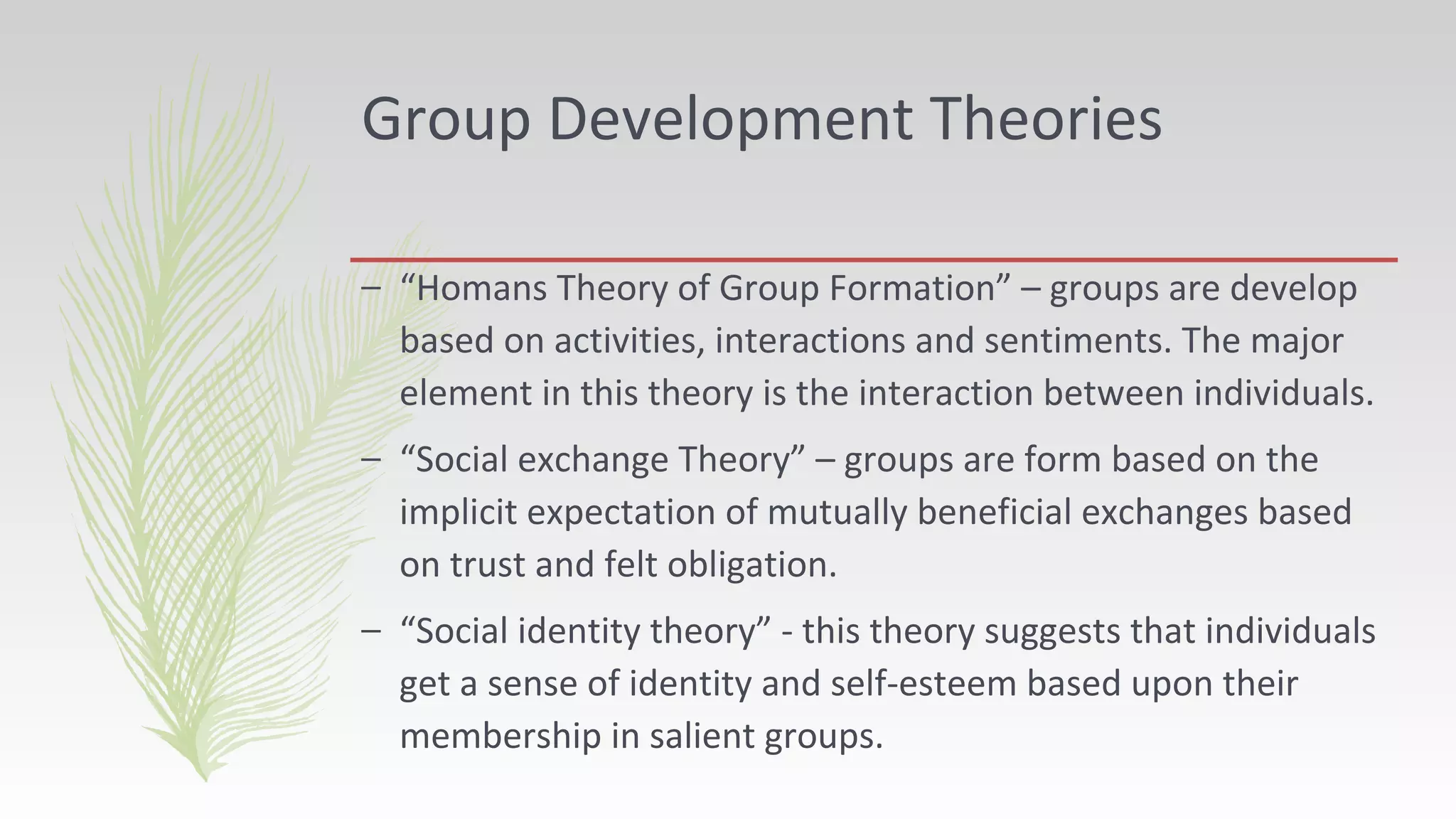 Group Development Theories

– “Homans Theory of Group Formation” – groups are develop based on activities, interactions and sentiments. The major element in this theory is the interaction between individuals.

– “Social exchange Theory” – groups are form based on the implicit expectation of mutually beneficial exchanges based on trust and felt obligation.

– “Social identity theory” - this theory suggests that individuals get a sense of identity and self-esteem based upon their membership in salient groups.